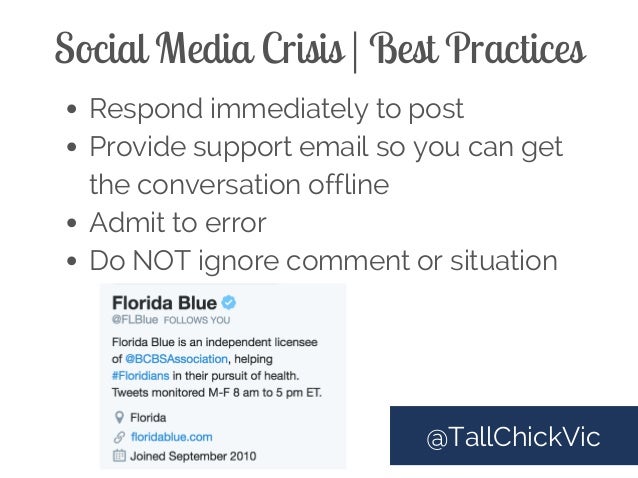 Social Media Crisis | Best Practices

- Respond immediately to post
- Provide support email so you can get the conversation offline
- Admit to error
- Do NOT ignore comment or situation

Florida Blue
@FLBlue FOLLOWS YOU
Florida Blue is an independent licensee of @BCBSAssociation, helping #Floridians in their pursuit of health. Tweets monitored M-F 8 am to 5 pm ET.
Florida
floridablue.com
Joined September 2010

@TallChickVic